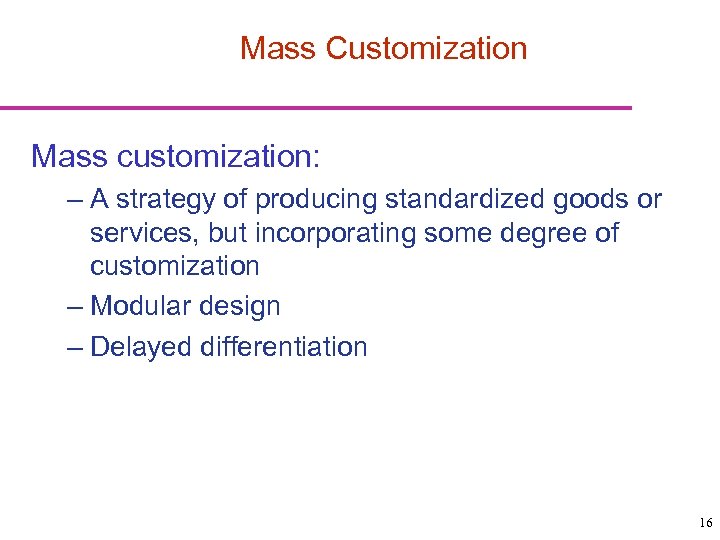 Mass Customization

Mass customization:

– A strategy of producing standardized goods or services, but incorporating some degree of customization

– Modular design

– Delayed differentiation

16